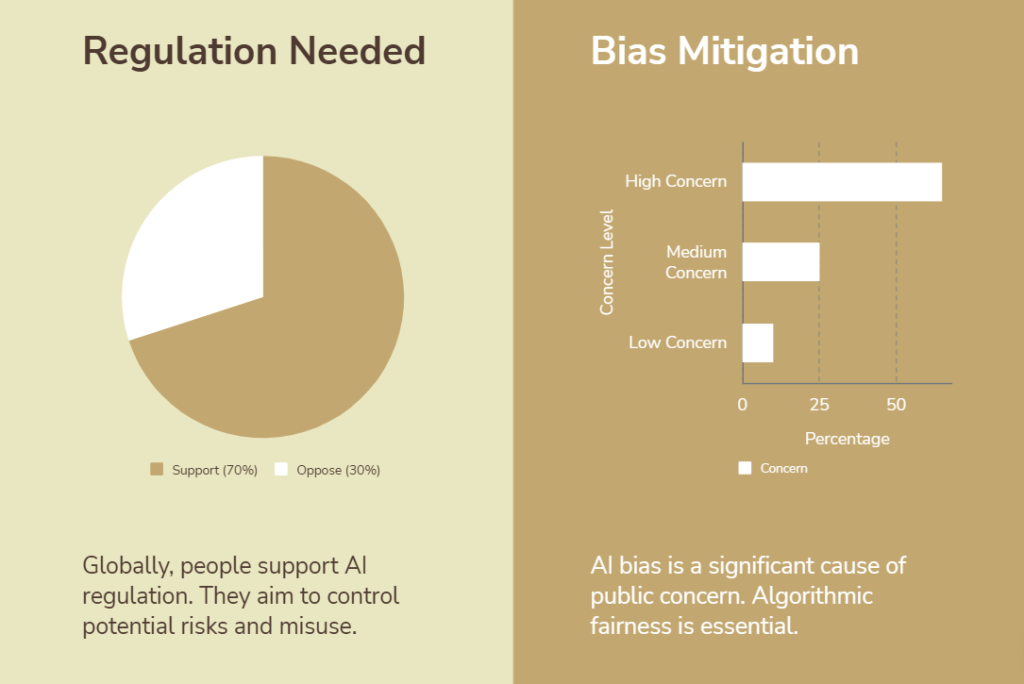 Regulation Needed

Support (70%) Oppose (30%)

Globally, people support AI regulation. They aim to control potential risks and misuse.

Bias Mitigation

Concern Level

High Concern

Medium Concern

Low Concern

0 25 50

Percentage

Concern

AI bias is a significant cause of public concern. Algorithmic fairness is essential.